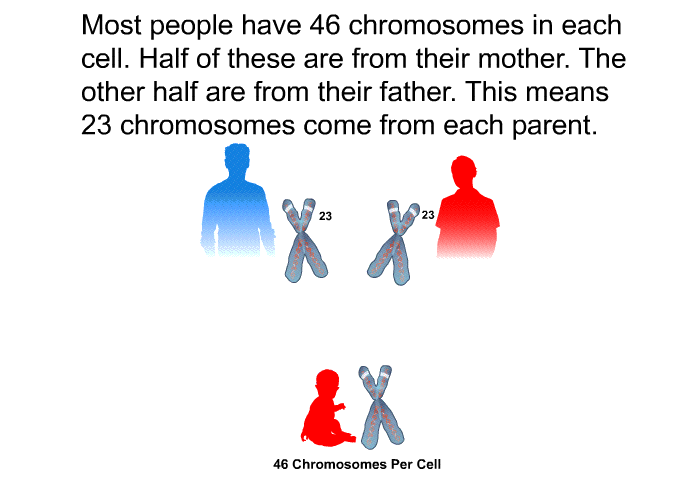 Most people have 46 chromosomes in each cell. Half of these are from their mother. The other half are from their father. This means 23 chromosomes come from each parent.

23

23

46 Chromosomes Per Cell